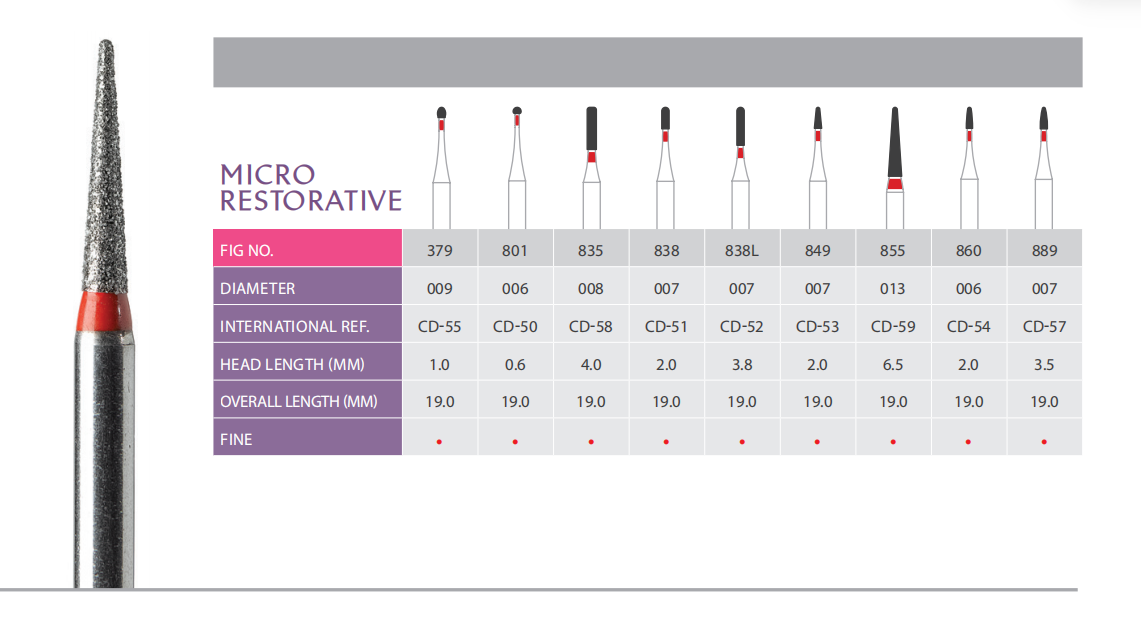 MICRO RESTORATIVE

| FIG NO. | 379 | 801 | 835 | 838 | 838L | 849 | 855 | 860 | 889 |
|---|---|---|---|---|---|---|---|---|---|
| DIAMETER | 009 | 006 | 008 | 007 | 007 | 007 | 013 | 006 | 007 |
| INTERNATIONAL REF. | CD-55 | CD-50 | CD-58 | CD-51 | CD-52 | CD-53 | CD-59 | CD-54 | CD-57 |
| HEAD LENGTH (MM) | 1.0 | 0.6 | 4.0 | 2.0 | 3.8 | 2.0 | 6.5 | 2.0 | 3.5 |
| OVERALL LENGTH (MM) | 19.0 | 19.0 | 19.0 | 19.0 | 19.0 | 19.0 | 19.0 | 19.0 | 19.0 |
| FINE | • | • | • | • | • | • | • | • | • |